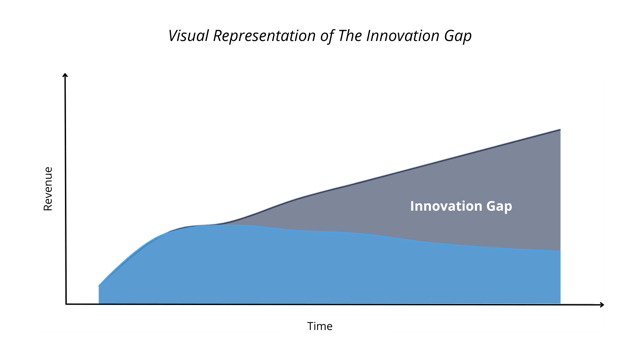 Visual Representation of The Innovation Gap

Revenue

Innovation Gap

Time